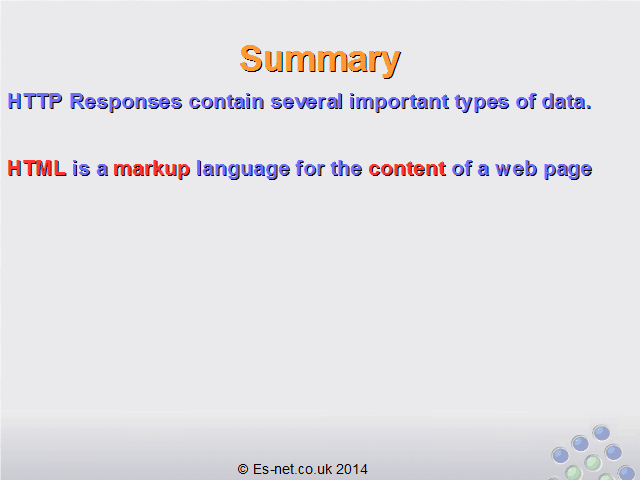 Summary

HTTP Responses contain several important types of data.

HTML is a markup language for the content of a web page

© Es-net.co.uk 2014